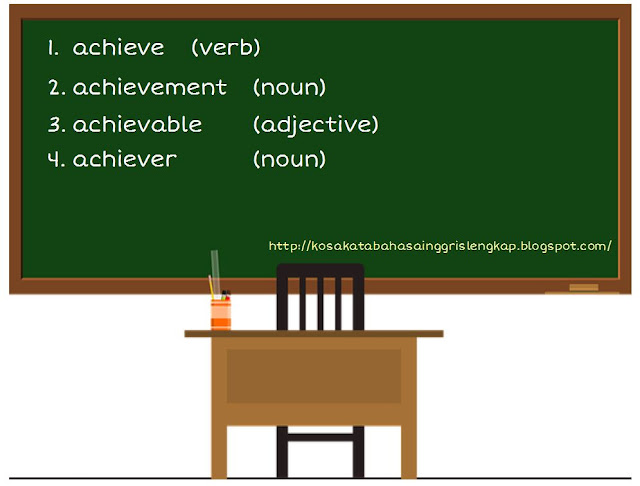 1. achieve (verb)
2. achievement (noun)
3. achievable (adjective)
4. achiever (noun)

http://kosakatabahasainggrislengkap.blogspot.com/